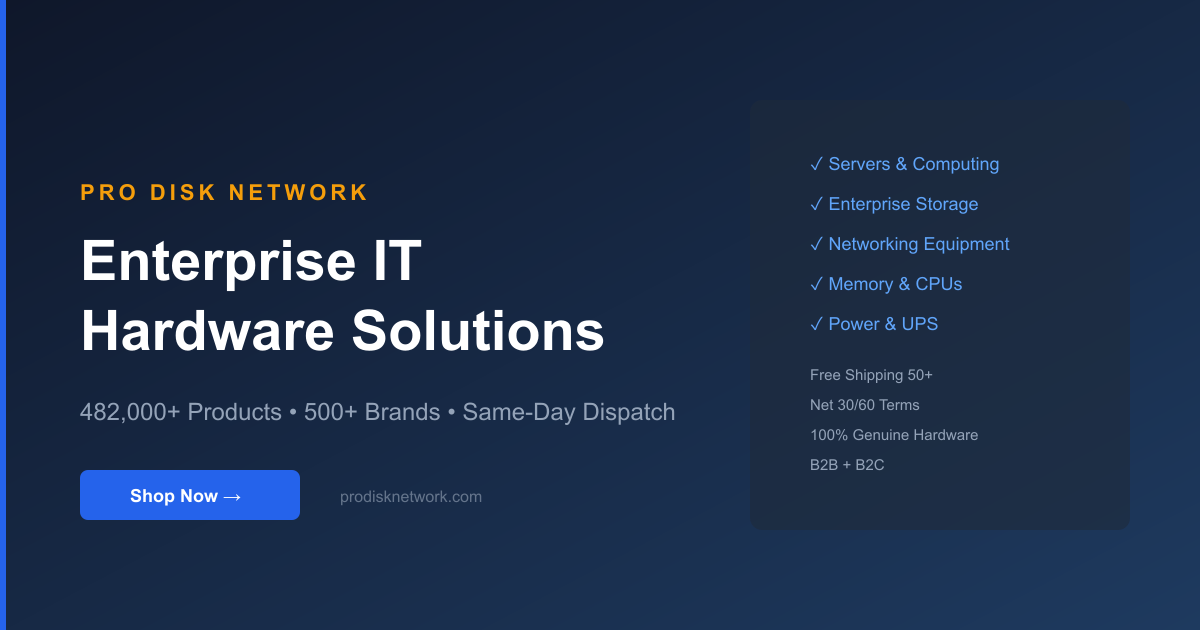 PRO DISK NETWORK

Enterprise IT Hardware Solutions

482,000+ Products • 500+ Brands • Same-Day Dispatch

Shop Now →

prodisknetwork.com

✓ Servers & Computing

✓ Enterprise Storage

✓ Networking Equipment

✓ Memory & CPUs

✓ Power & UPS

Free Shipping 50+

Net 30/60 Terms

100% Genuine Hardware

B2B + B2C